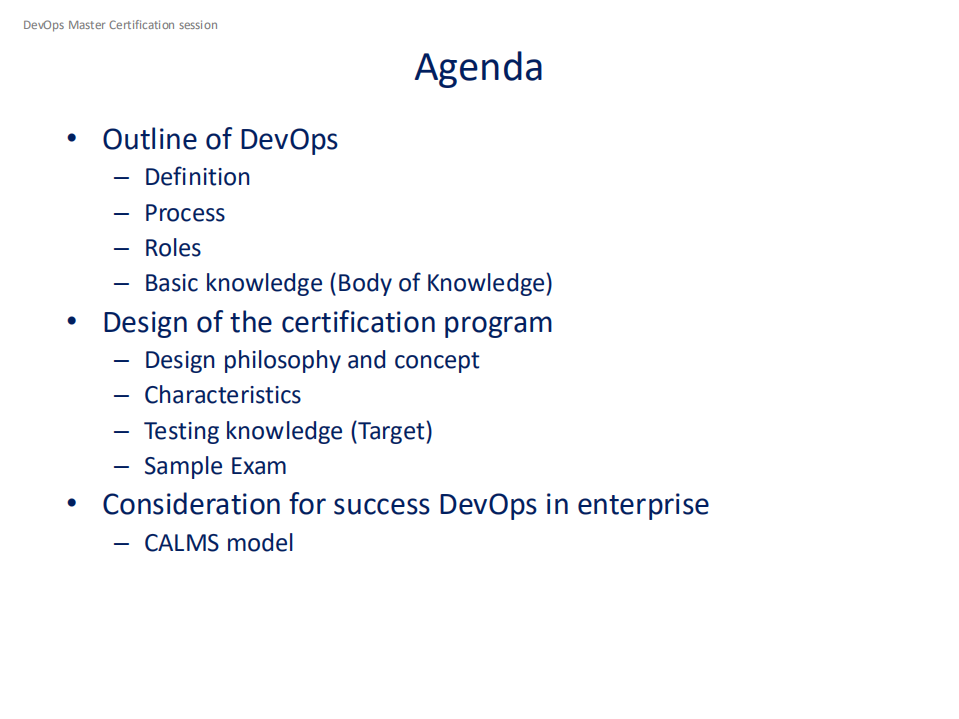 DevOps Master Certification session

Agenda

• Outline of DevOps
– Definition
– Process
– Roles
– Basic knowledge (Body of Knowledge)
• Design of the certification program
– Design philosophy and concept
– Characteristics
– Testing knowledge (Target)
– Sample Exam
• Consideration for success DevOps in enterprise
– CALMS model